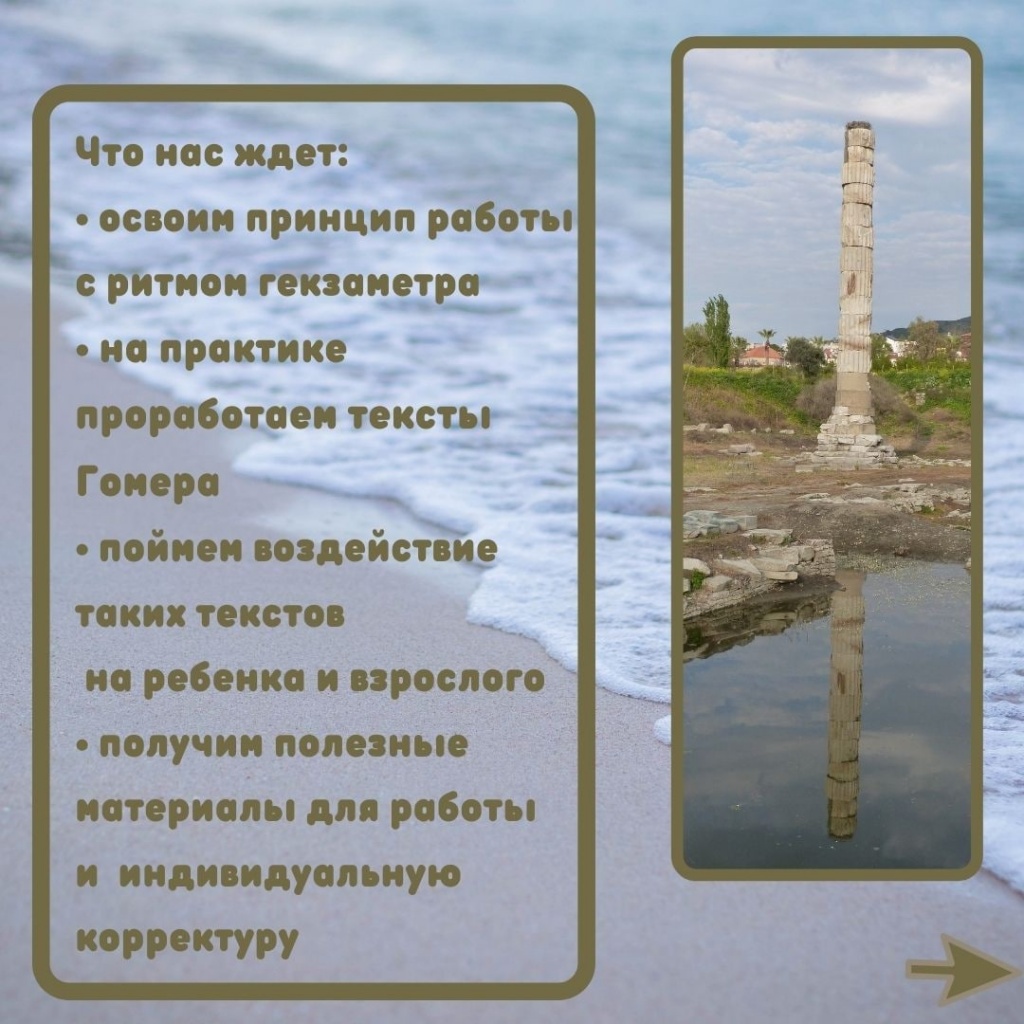 Что нас ждет:

• освоим принцип работы с ритмом гекзаметра

• на практике проработаем тексты Гомера

• поймем воздействие таких текстов на ребенка и взрослого

• получим полезные материалы для работы и индивидуальную корректуру